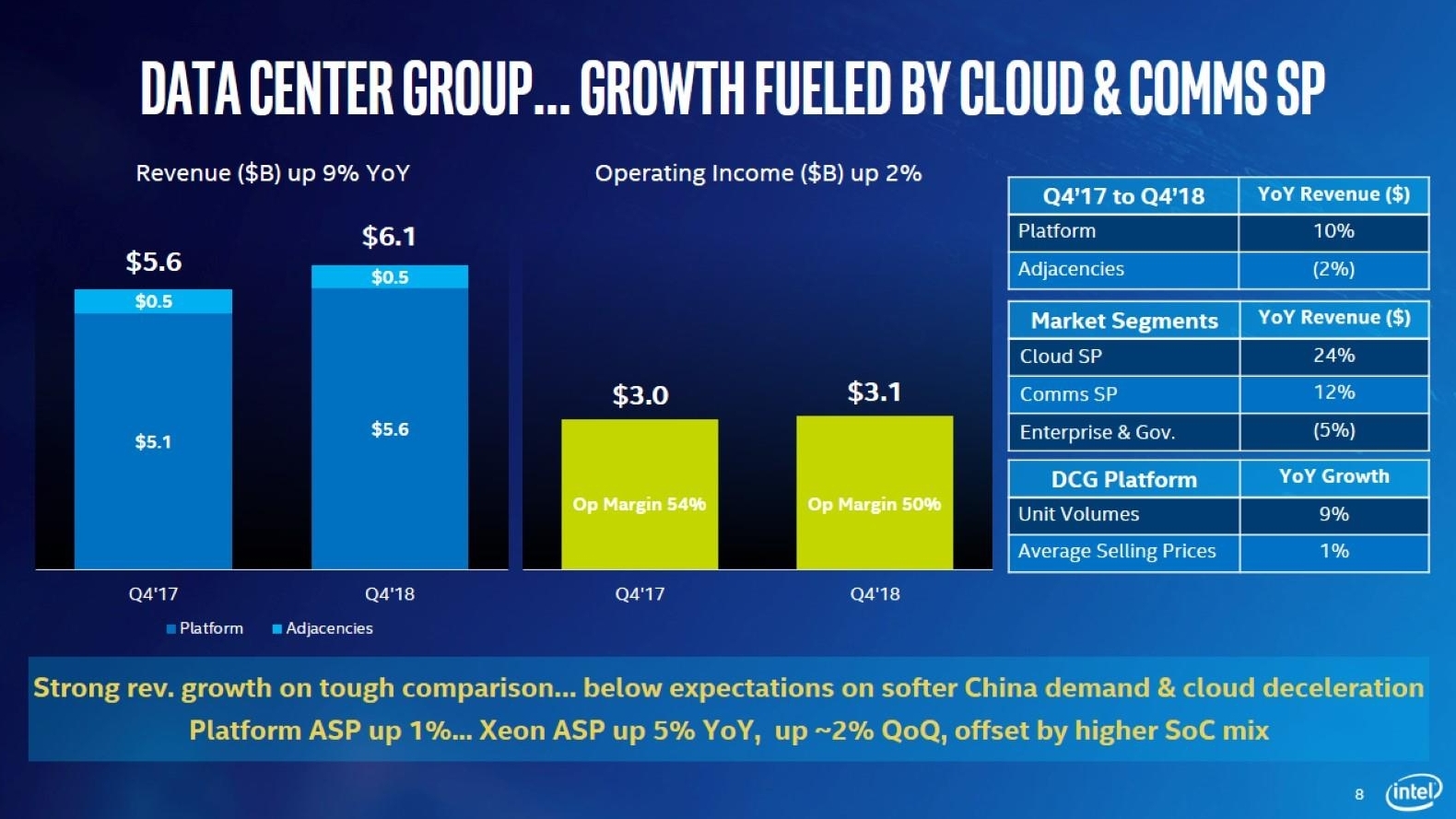 DATA CENTER GROUP... GROWTH FUELED BY CLOUD & COMMS SP

Revenue ($B) up 9% YoY

$5.6
$0.5
$5.1

$6.1
$0.5
$5.6

Q4'17 Q4'18

Platform Adjacencies

Operating Income ($B) up 2%

$3.0
Op Margin 54%

$3.1
Op Margin 50%

Q4'17 Q4'18

| Q4'17 to Q4'18 | YoY Revenue ($) |
|---|---|
| Platform | 10% |
| Adjacencies | (2%) |

| Market Segments | YoY Revenue ($) |
|---|---|
| Cloud SP | 24% |
| Comms SP | 12% |
| Enterprise & Gov. | (5%) |

| DCG Platform | YoY Growth |
|---|---|
| Unit Volumes | 9% |
| Average Selling Prices | 1% |

Strong rev. growth on tough comparison... below expectations on softer China demand & cloud deceleration
Platform ASP up 1%... Xeon ASP up 5% YoY, up ~2% QoQ, offset by higher SoC mix

8 intel